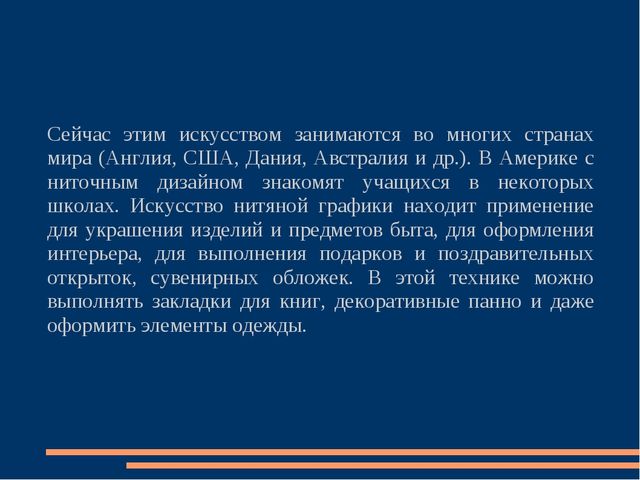 Сейчас этим искусством занимаются во многих странах мира (Англия, США, Дания, Австралия и др.). В Америке с ниточным дизайном знакомят учащихся в некоторых школах. Искусство нитяной графики находит применение для украшения изделий и предметов быта, для оформления интерьера, для выполнения подарков и поздравительных открыток, сувенирных обложек. В этой технике можно выполнять закладки для книг, декоративные панно и даже оформить элементы одежды.